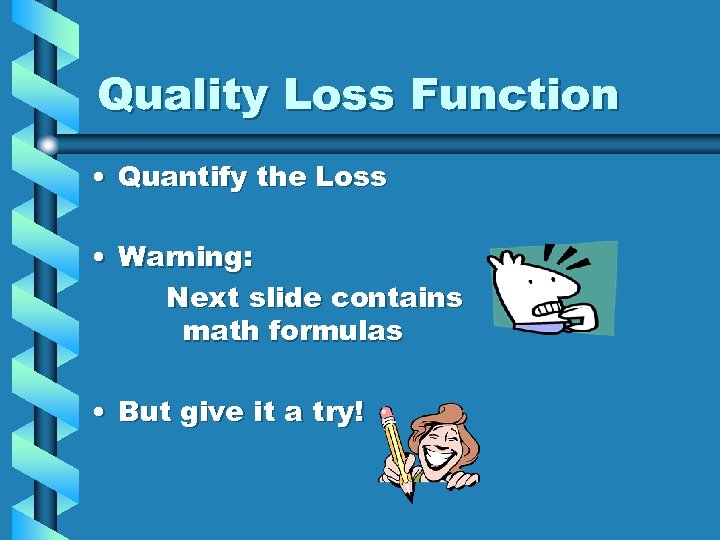 Quality Loss Function

• Quantify the Loss

• Warning:
Next slide contains math formulas

• But give it a try!